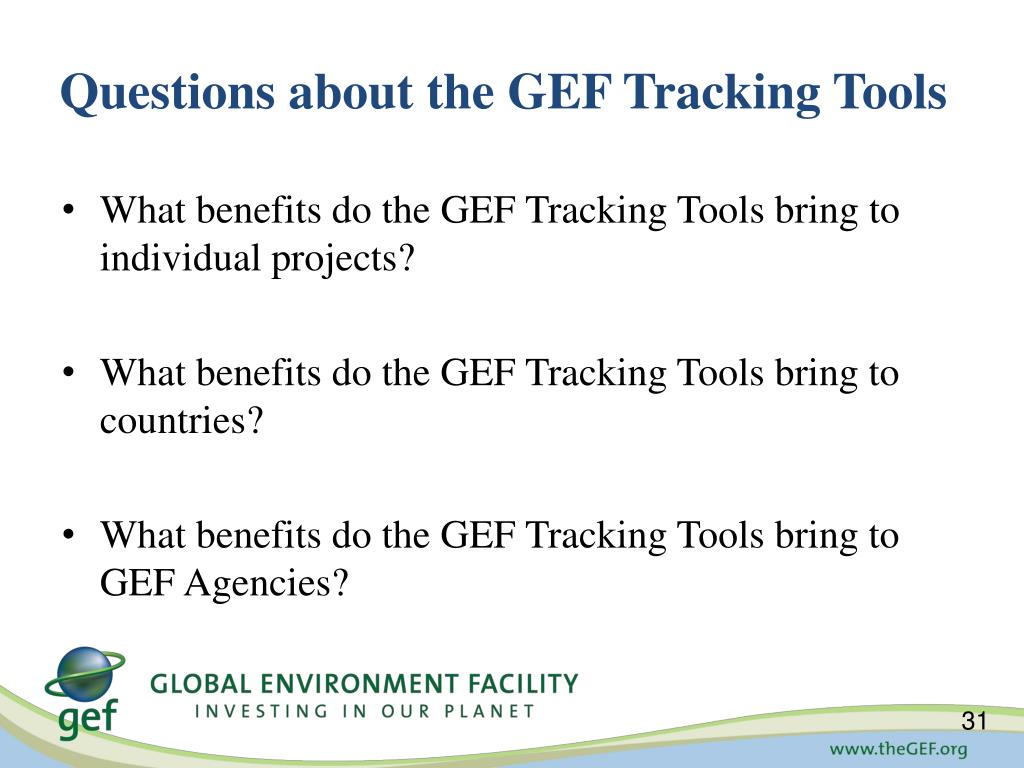 Questions about the GEF Tracking Tools

• What benefits do the GEF Tracking Tools bring to individual projects?

• What benefits do the GEF Tracking Tools bring to countries?

• What benefits do the GEF Tracking Tools bring to GEF Agencies?

gef

GLOBAL ENVIRONMENT FACILITY
INVESTING IN OUR PLANET

31

www.theGEF.org